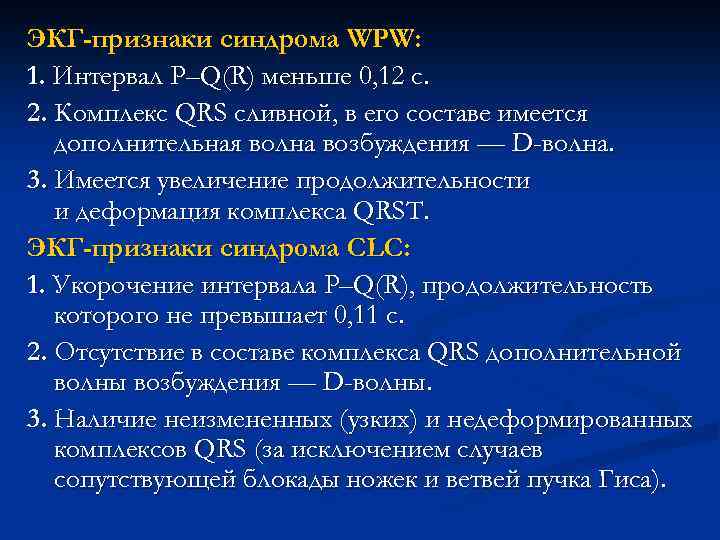 ЭКГ-признаки синдрома WPW:

1. Интервал P–Q(R) меньше 0,12 с.

2. Комплекс QRS сливной, в его составе имеется дополнительная волна возбуждения — D-волна.

3. Имеется увеличение продолжительности и деформация комплекса QRST.

ЭКГ-признаки синдрома CLC:

1. Укорочение интервала P–Q(R), продолжительность которого не превышает 0,11 с.

2. Отсутствие в составе комплекса QRS дополнительной волны возбуждения — D-волны.

3. Наличие неизмененных (узких) и недеформированных комплексов QRS (за исключением случаев сопутствующей блокады ножек и ветвей пучка Гиса).